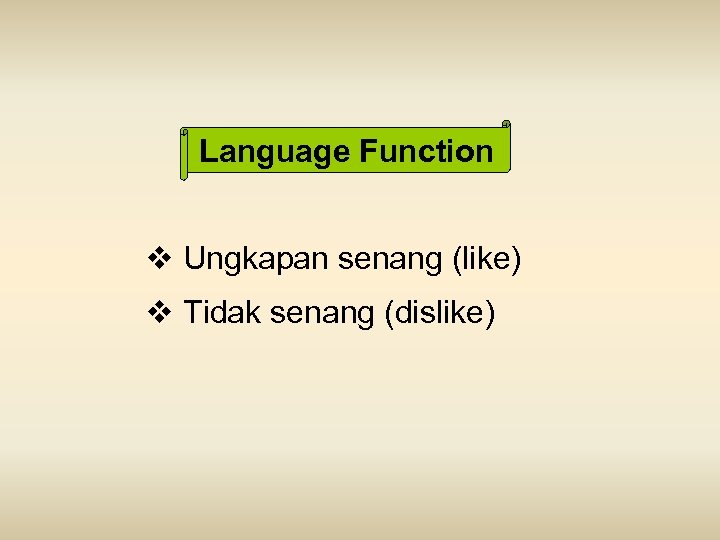 Language Function

❖ Ungkapan senang (like)
❖ Tidak senang (dislike)